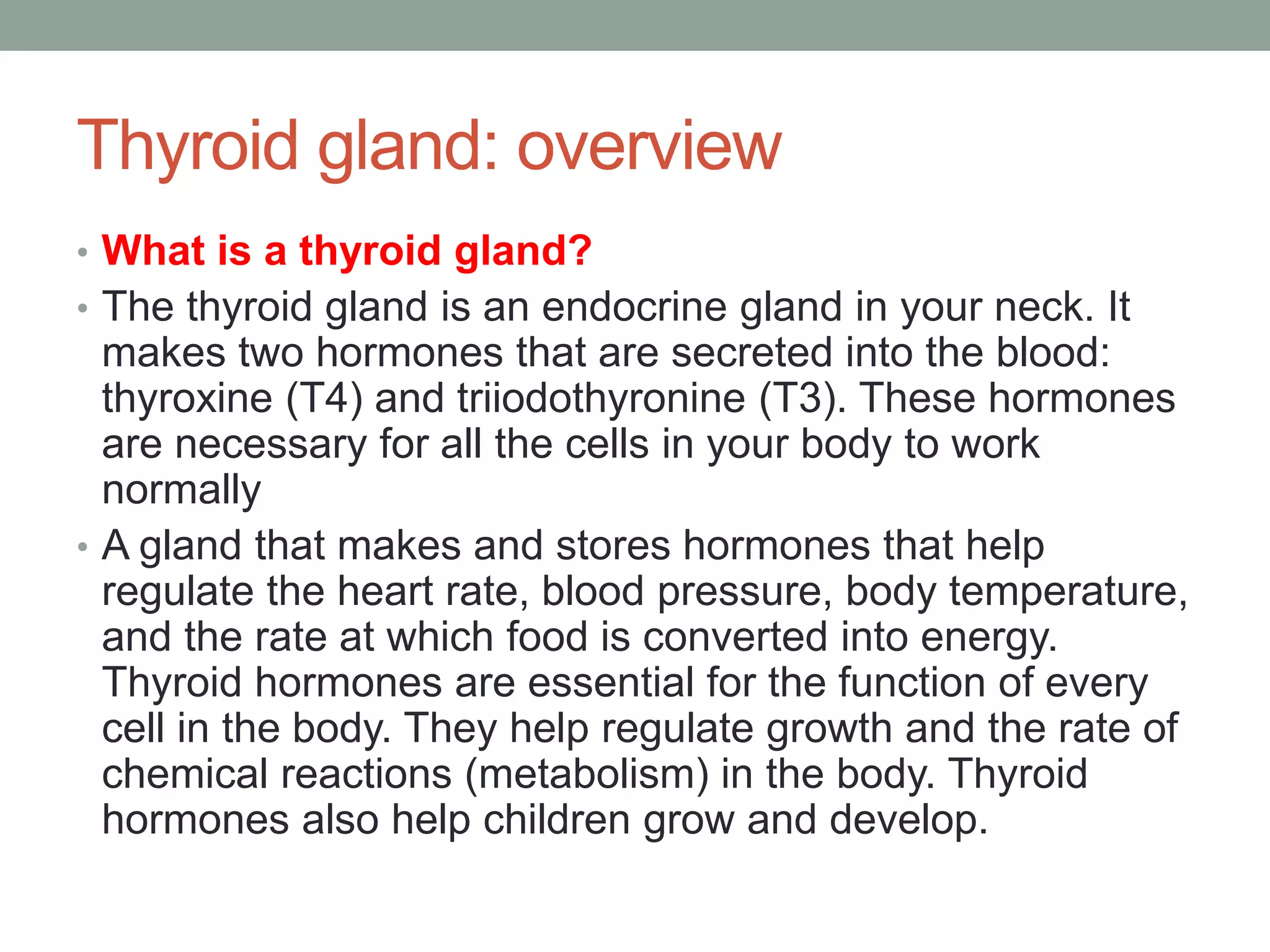 Thyroid gland: overview

• What is a thyroid gland?
• The thyroid gland is an endocrine gland in your neck. It makes two hormones that are secreted into the blood: thyroxine (T4) and triiodothyronine (T3). These hormones are necessary for all the cells in your body to work normally
• A gland that makes and stores hormones that help regulate the heart rate, blood pressure, body temperature, and the rate at which food is converted into energy. Thyroid hormones are essential for the function of every cell in the body. They help regulate growth and the rate of chemical reactions (metabolism) in the body. Thyroid hormones also help children grow and develop.